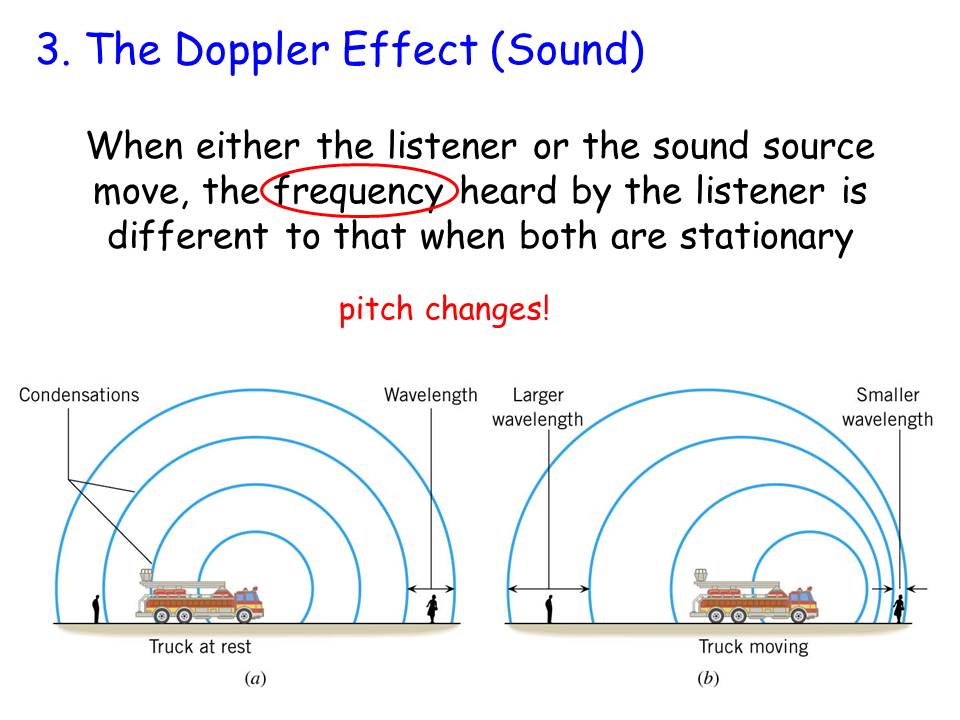 3. The Doppler Effect (Sound)

When either the listener or the sound source move, the frequency heard by the listener is different to that when both are stationary

pitch changes!

Condensations

Wavelength

Truck at rest

(a)

Larger wavelength

Smaller wavelength

Truck moving

(b)